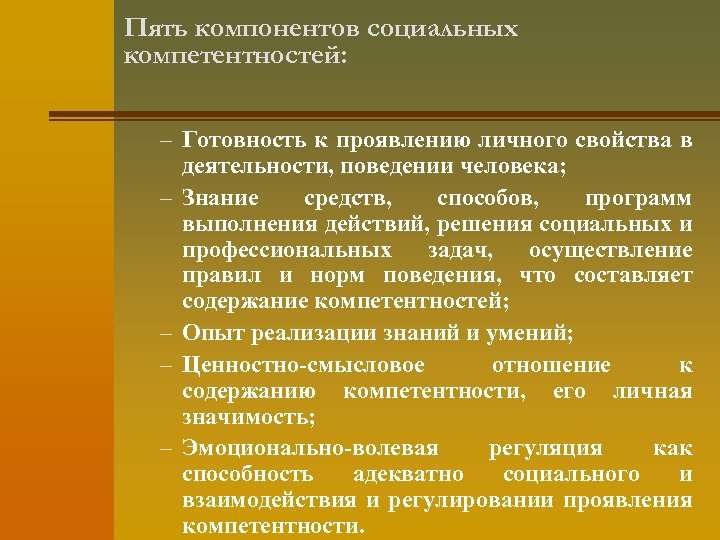 Пять компонентов социальных компетентностей:

– Готовность к проявлению личного свойства в деятельности, поведении человека;
– Знание средств, способов, программ выполнения действий, решения социальных и профессиональных задач, осуществление правил и норм поведения, что составляет содержание компетентностей;
– Опыт реализации знаний и умений;
– Ценностно-смысловое отношение к содержанию компетентности, его личная значимость;
– Эмоционально-волевая регуляция как способность адекватно социального и взаимодействия и регулировании проявления компетентности.